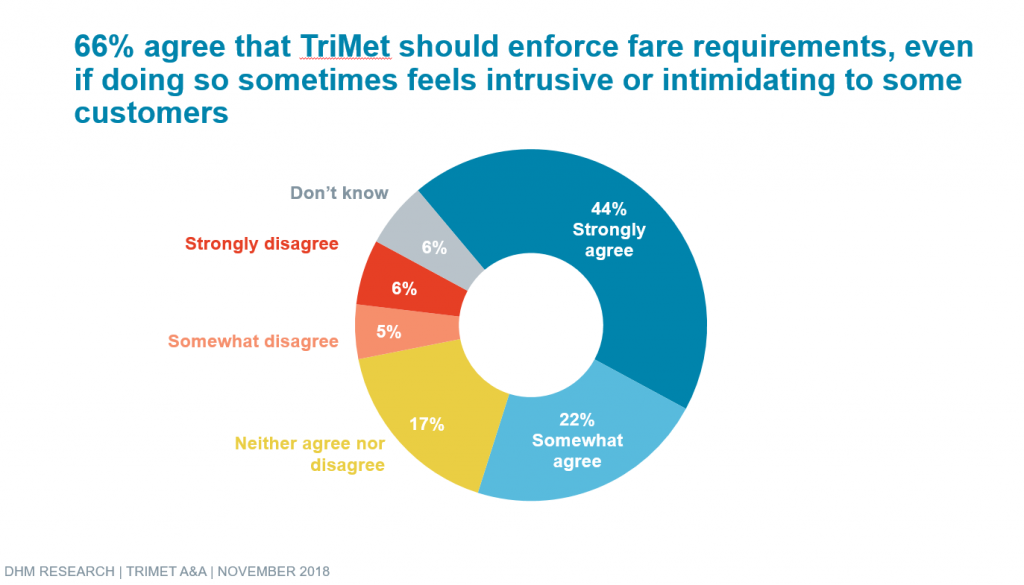 66% agree that TriMet should enforce fare requirements, even if doing so sometimes feels intrusive or intimidating to some customers

Don't know
6%
Strongly disagree
6%
Somewhat disagree
5%
Neither agree nor disagree
17%
44%
Strongly agree
22%
Somewhat agree

DHM RESEARCH | TRIMET A&A | NOVEMBER 2018